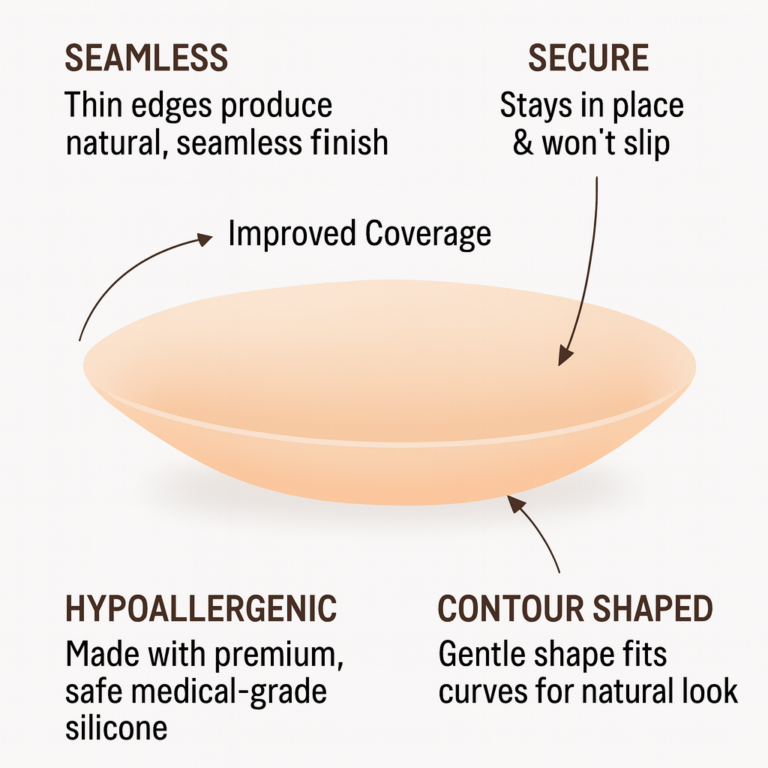 SEAMLESS
Thin edges produce natural, seamless finish

SECURE
Stays in place & won't slip

Improved Coverage

HYPOALLERGENIC
Made with premium, safe medical-grade silicone

CONTOUR SHAPED
Gentle shape fits curves for natural look